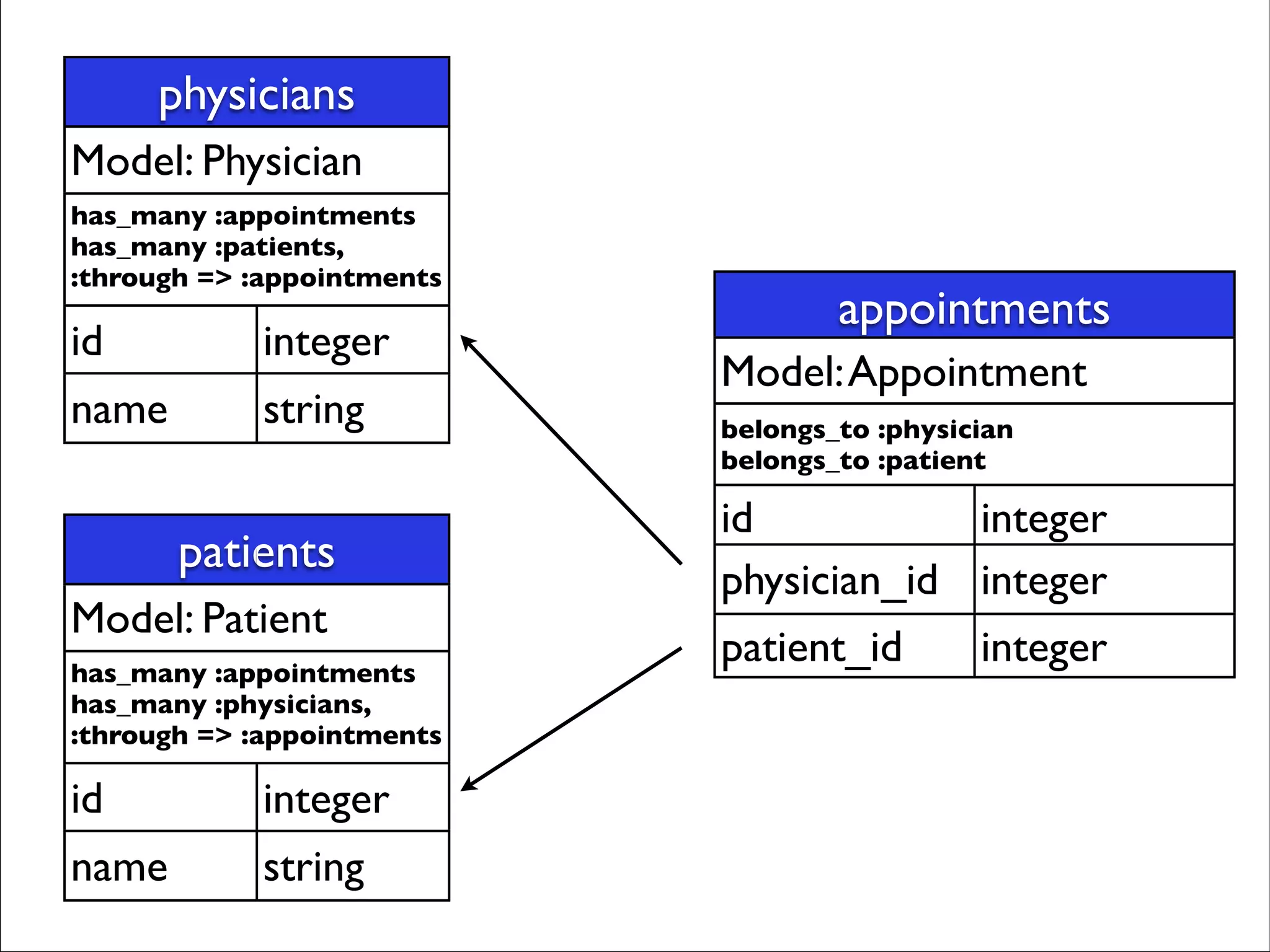 physicians

Model: Physician

has_many :appointments
has_many :patients,
:through => :appointments

| id | integer |
|---|---|
| name | string |

patients

Model: Patient

has_many :appointments
has_many :physicians,
:through => :appointments

| id | integer |
|---|---|
| name | string |

appointments

Model: Appointment

belongs_to :physician
belongs_to :patient

| id | integer |
|---|---|
| physician_id | integer |
| patient_id | integer |